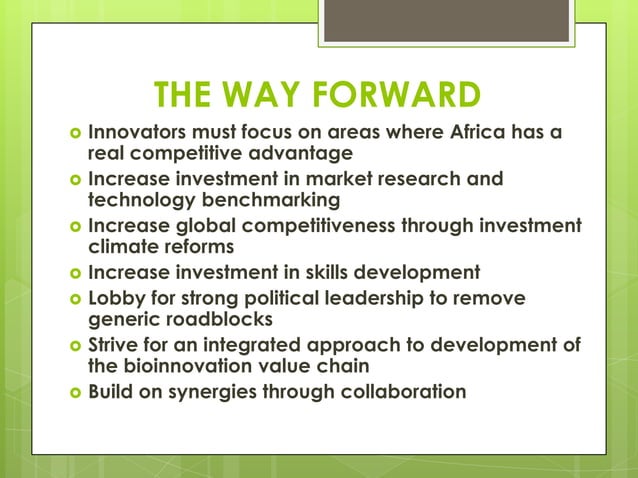 THE WAY FORWARD

- Innovators must focus on areas where Africa has a real competitive advantage
- Increase investment in market research and technology benchmarking
- Increase global competitiveness through investment climate reforms
- Increase investment in skills development
- Lobby for strong political leadership to remove generic roadblocks
- Strive for an integrated approach to development of the bioinnovation value chain
- Build on synergies through collaboration